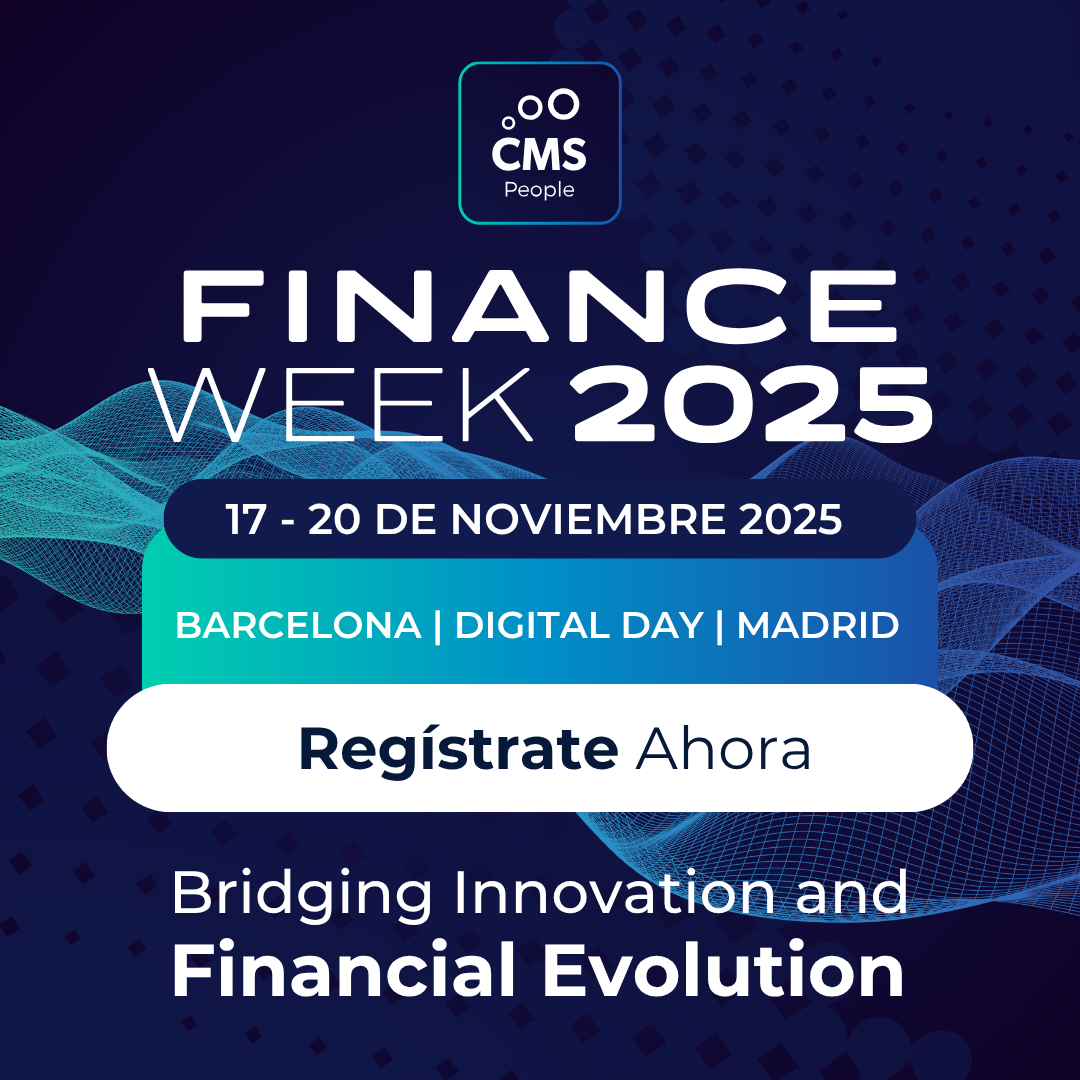 CMS
People

FINANCE
WEEK 2025

17 - 20 DE NOVIEMBRE 2025

BARCELONA | DIGITAL DAY | MADRID

Regístrate Ahora

Bridging Innovation and
Financial Evolution